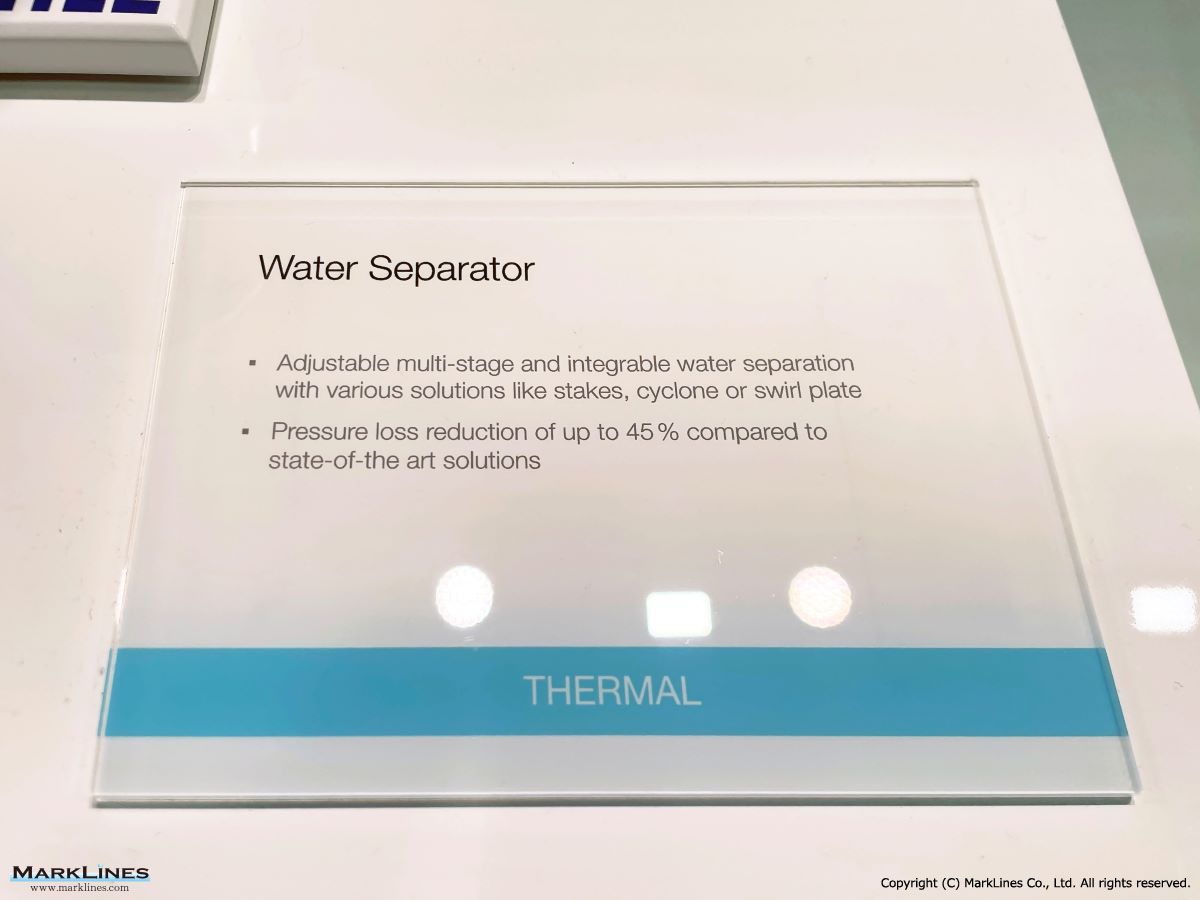 Water Separator

▪ Adjustable multi-stage and integrable water separation with various solutions like stakes, cyclone or swirl plate

▪ Pressure loss reduction of up to 45 % compared to state-of-the art solutions

THERMAL

MARKLINES
www.marklines.com

Copyright (C) MarkLines Co., Ltd. All rights reserved.